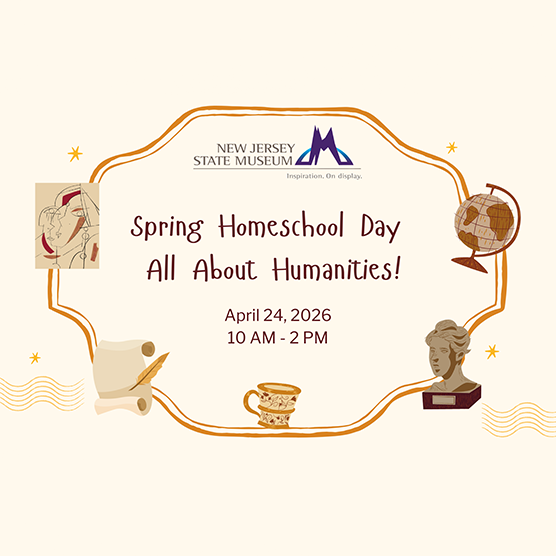 NEW JERSEY
STATE MUSEUM
Inspiration. On display.

Spring Homeschool Day
All About Humanities!

April 24, 2026
10 AM - 2 PM